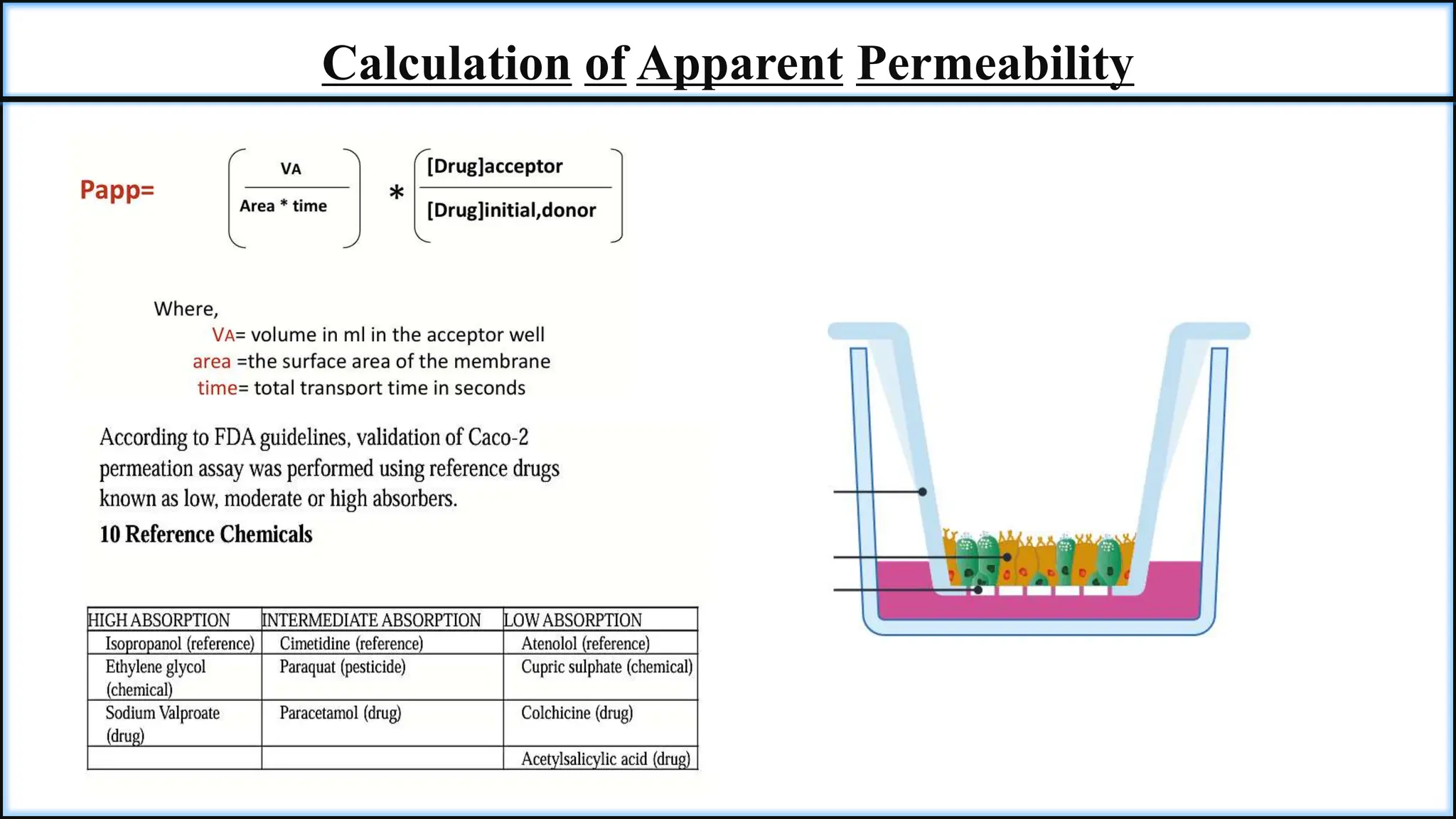 Calculation of Apparent Permeability

Papp= $\left(\frac{VA}{Area * time}\right) * \left(\frac{[Drug]acceptor}{[Drug]initial,donor}\right)$

Where,
VA= volume in ml in the acceptor well
area =the surface area of the membrane
time= total transport time in seconds

According to FDA guidelines, validation of Caco-2 permeation assay was performed using reference drugs known as low, moderate or high absorbers.

10 Reference Chemicals

| HIGH ABSORPTION | INTERMEDIATE ABSORPTION | LOW ABSORPTION |
|---|---|---|
| Isopropanol (reference) | Cimetidine (reference) | Atenolol (reference) |
| Ethylene glycol (chemical) | Paraquat (pesticide) | Cupric sulphate (chemical) |
| Sodium Valproate (drug) | Paracetamol (drug) | Colchicine (drug) |
| | | Acetylsalicylic acid (drug) |